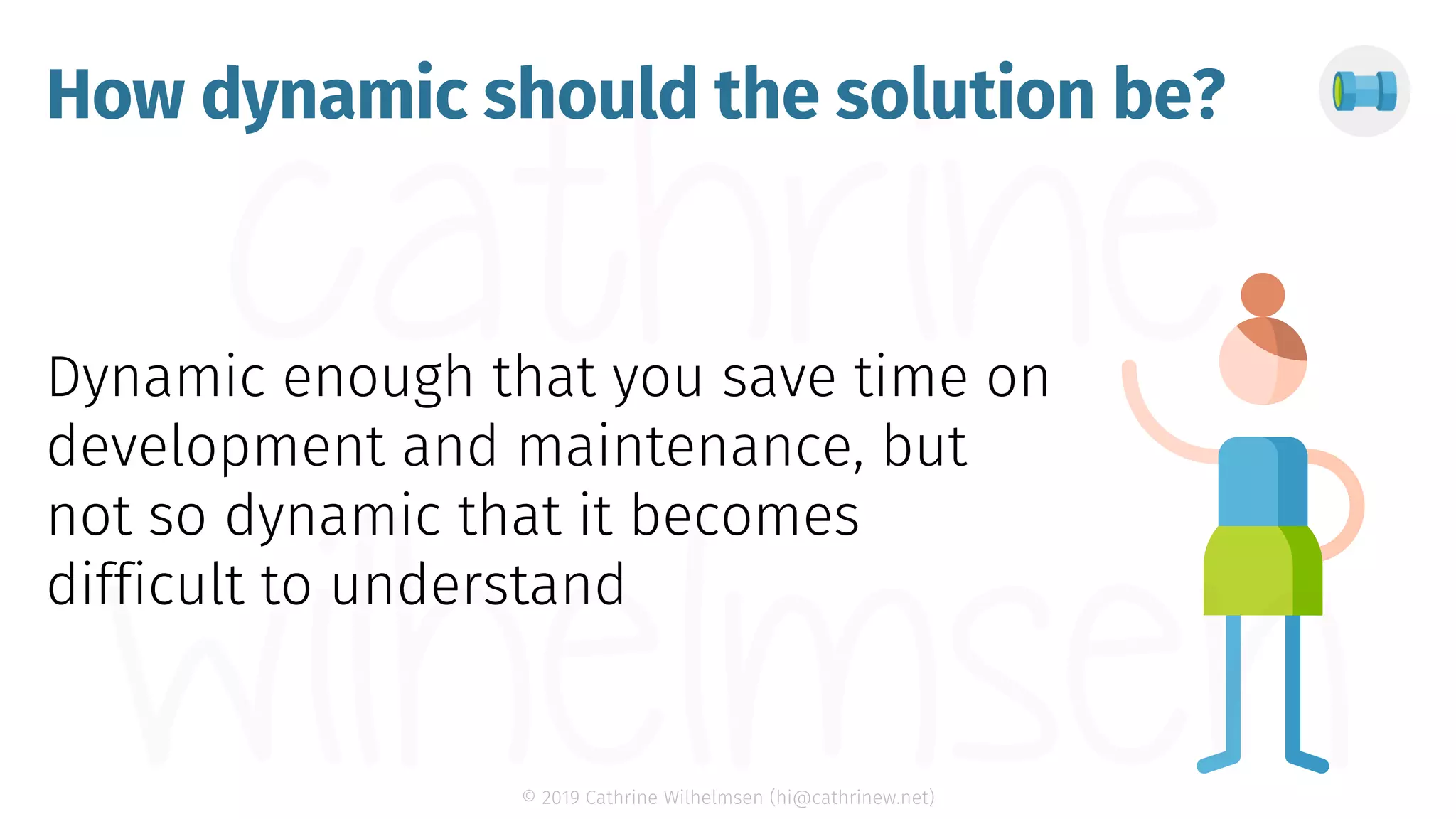 How dynamic should the solution be?

cathrine wilhelmsen

Dynamic enough that you save time on development and maintenance, but not so dynamic that it becomes difficult to understand

© 2019 Cathrine Wilhelmsen (hi@cathrinew.net)